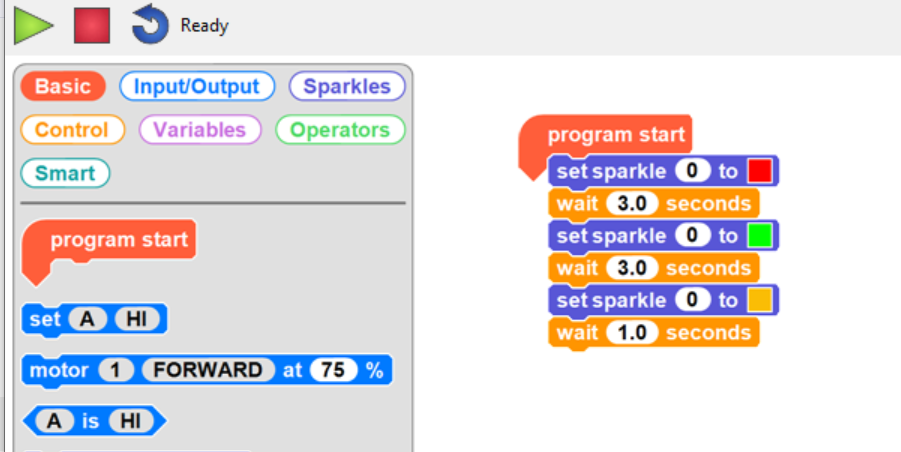 Ready

Basic Input/Output Sparkles
Control Variables Operators
Smart

program start

set A HI

motor 1 FORWARD at 75 %

A is HI

program start
set sparkle 0 to
wait 3.0 seconds
set sparkle 0 to
wait 3.0 seconds
set sparkle 0 to
wait 1.0 seconds